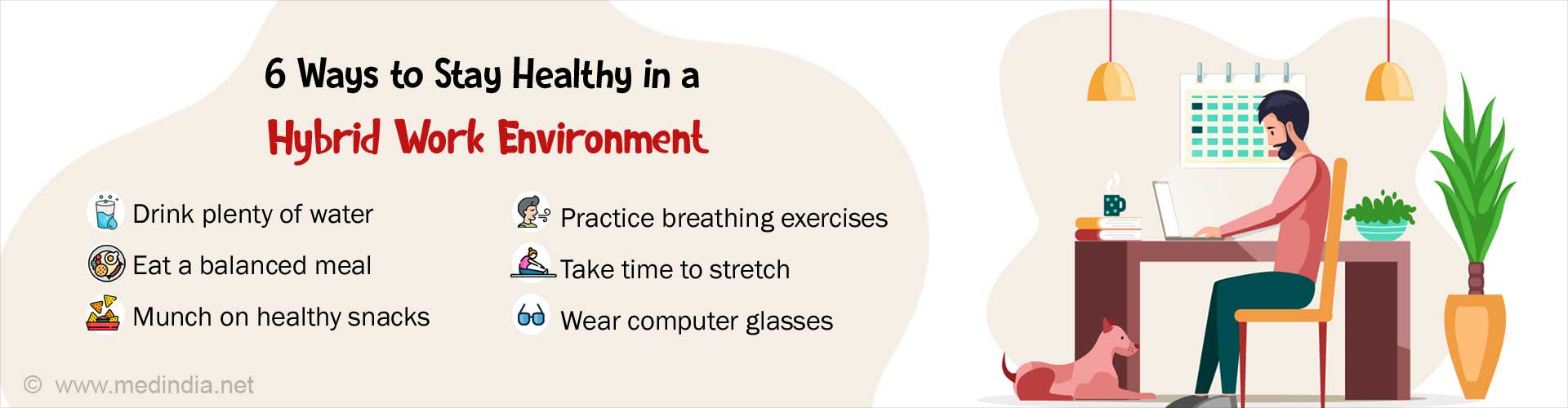 6 Ways to Stay Healthy in a
Hybrid Work Environment

Drink plenty of water

Eat a balanced meal

Munch on healthy snacks

Practice breathing exercises

Take time to stretch

Wear computer glasses

© www.medindia.net